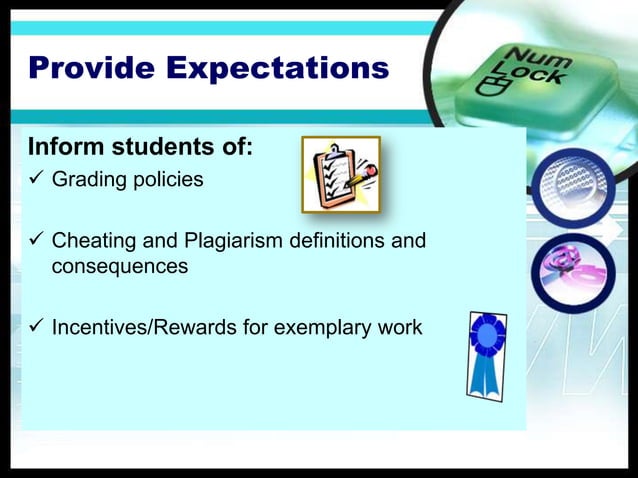 Provide Expectations

Num Lock

Inform students of:

✓ Grading policies

✓ Cheating and Plagiarism definitions and consequences

✓ Incentives/Rewards for exemplary work